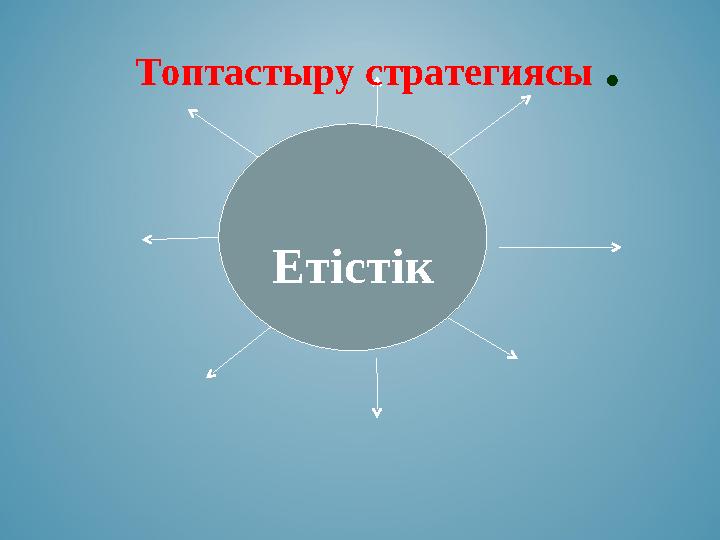 Топтастыру стратегиясы .

Етістік